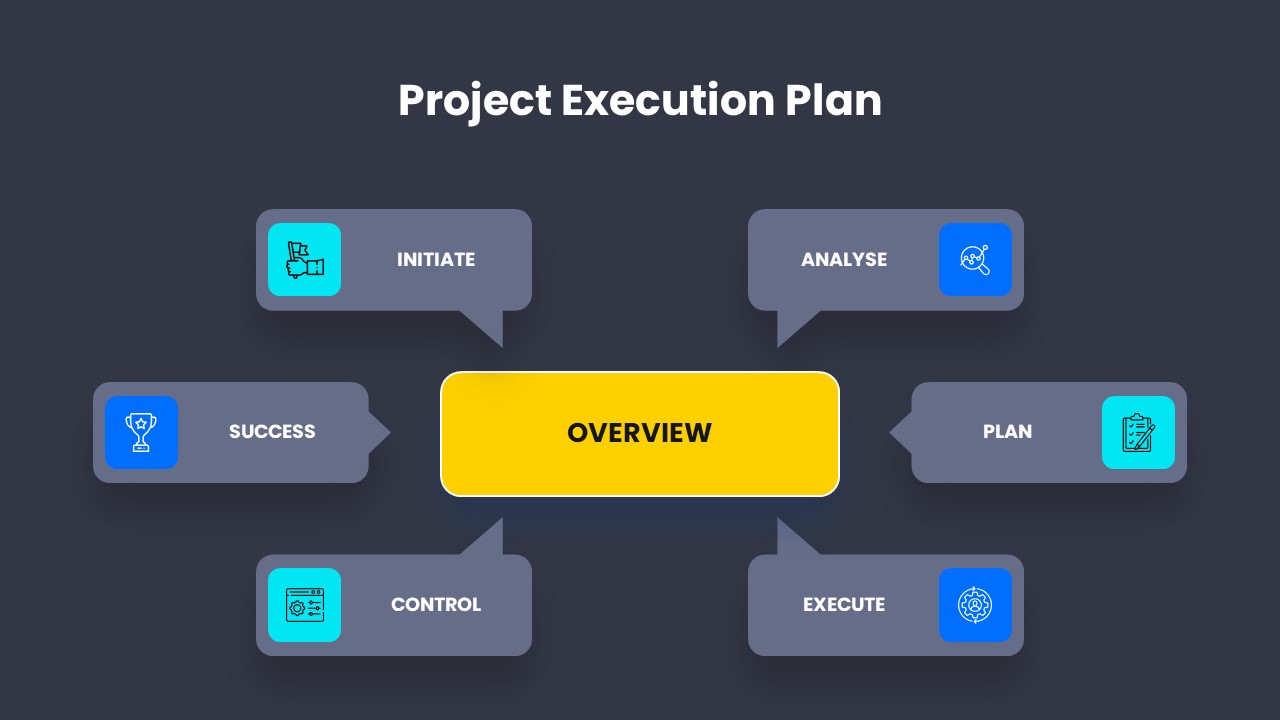 Project Execution Plan

INITIATE

ANALYSE

SUCCESS

OVERVIEW

PLAN

CONTROL

EXECUTE